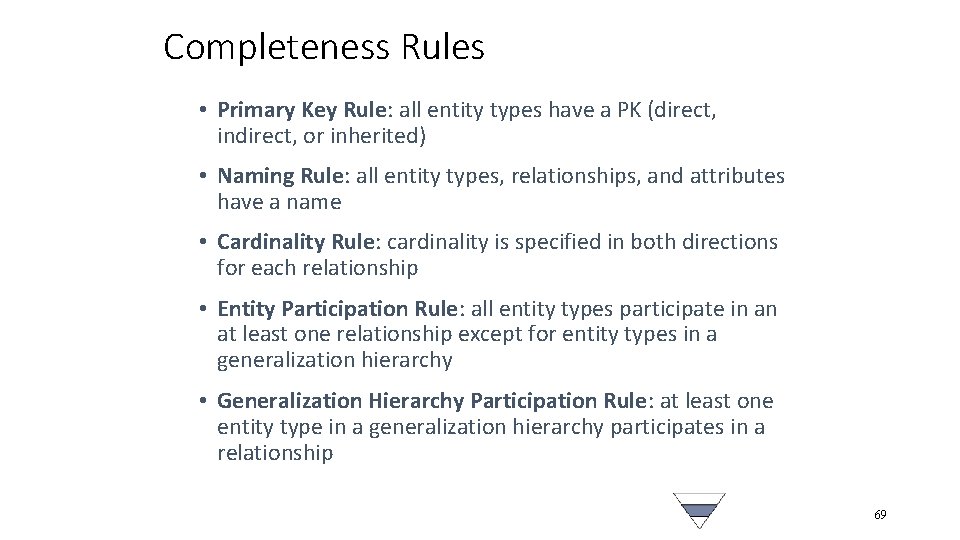 Completeness Rules

• Primary Key Rule: all entity types have a PK (direct, indirect, or inherited)

• Naming Rule: all entity types, relationships, and attributes have a name

• Cardinality Rule: cardinality is specified in both directions for each relationship

• Entity Participation Rule: all entity types participate in an at least one relationship except for entity types in a generalization hierarchy

• Generalization Hierarchy Participation Rule: at least one entity type in a generalization hierarchy participates in a relationship

69